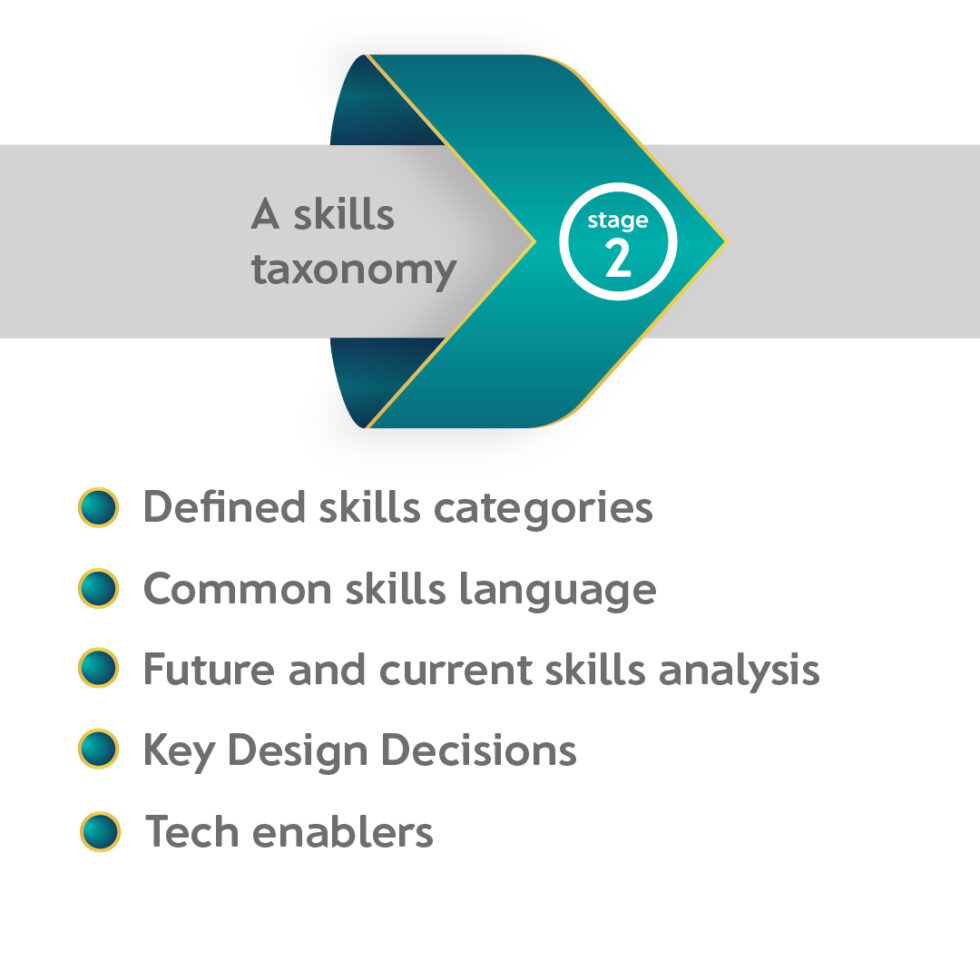 A skills taxonomy

stage
2

Defined skills categories
Common skills language
Future and current skills analysis
Key Design Decisions
Tech enablers